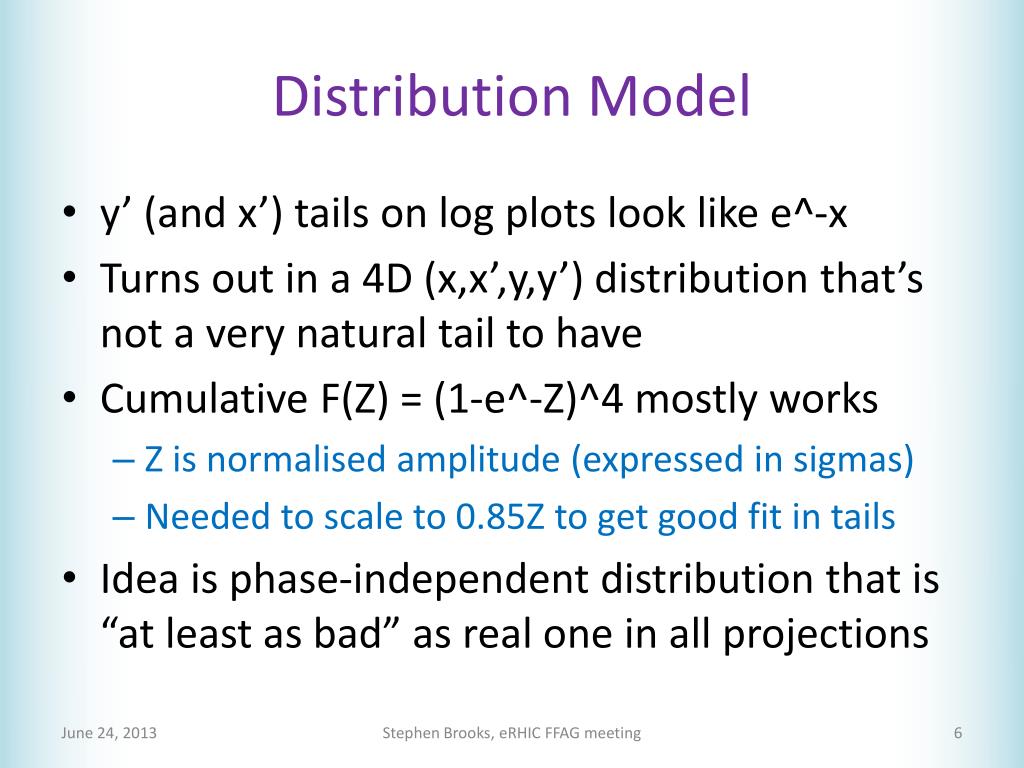 Distribution Model

• y’ (and x’) tails on log plots look like e^-x
• Turns out in a 4D (x,x’,y,y’) distribution that’s not a very natural tail to have
• Cumulative F(Z) = (1-e^-Z)^4 mostly works
– Z is normalised amplitude (expressed in sigmas)
– Needed to scale to 0.85Z to get good fit in tails
• Idea is phase-independent distribution that is “at least as bad” as real one in all projections

June 24, 2013

Stephen Brooks, eRHIC FFAG meeting

6